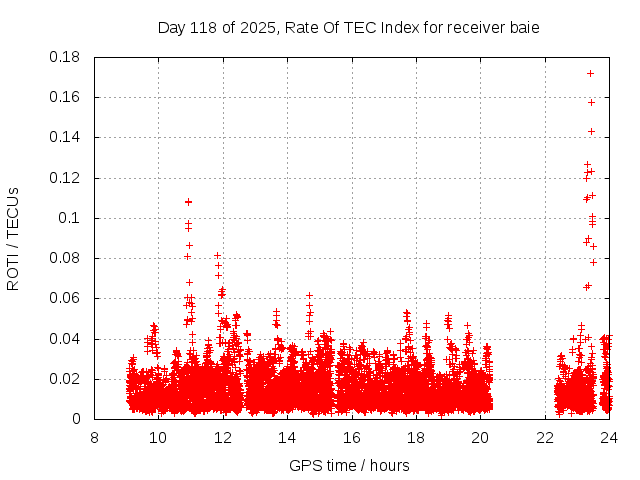 Day 118 of 2025, Rate Of TEC Index for receiver baie

ROTI / TECUs

0.18
0.16
0.14
0.12
0.1
0.08
0.06
0.04
0.02
0

8 10 12 14 16 18 20 22 24

GPS time / hours